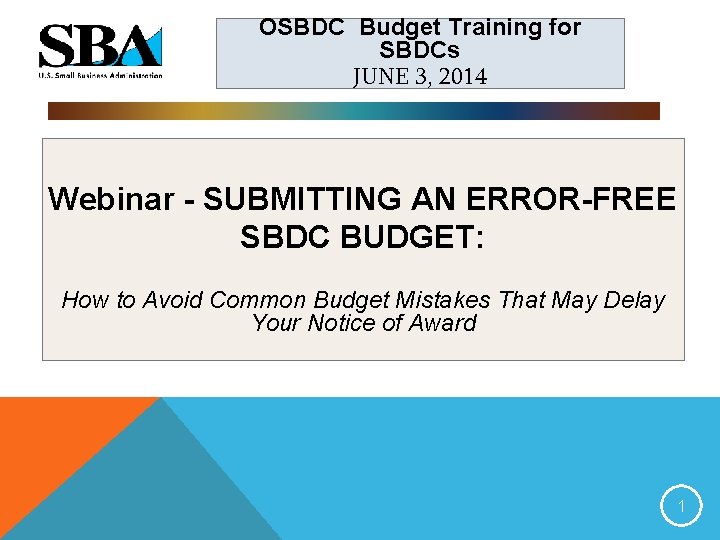 SBA
U.S. Small Business Administration

OSBDC Budget Training for SBDCs
JUNE 3, 2014

Webinar - SUBMITTING AN ERROR-FREE SBDC BUDGET:

How to Avoid Common Budget Mistakes That May Delay Your Notice of Award

1